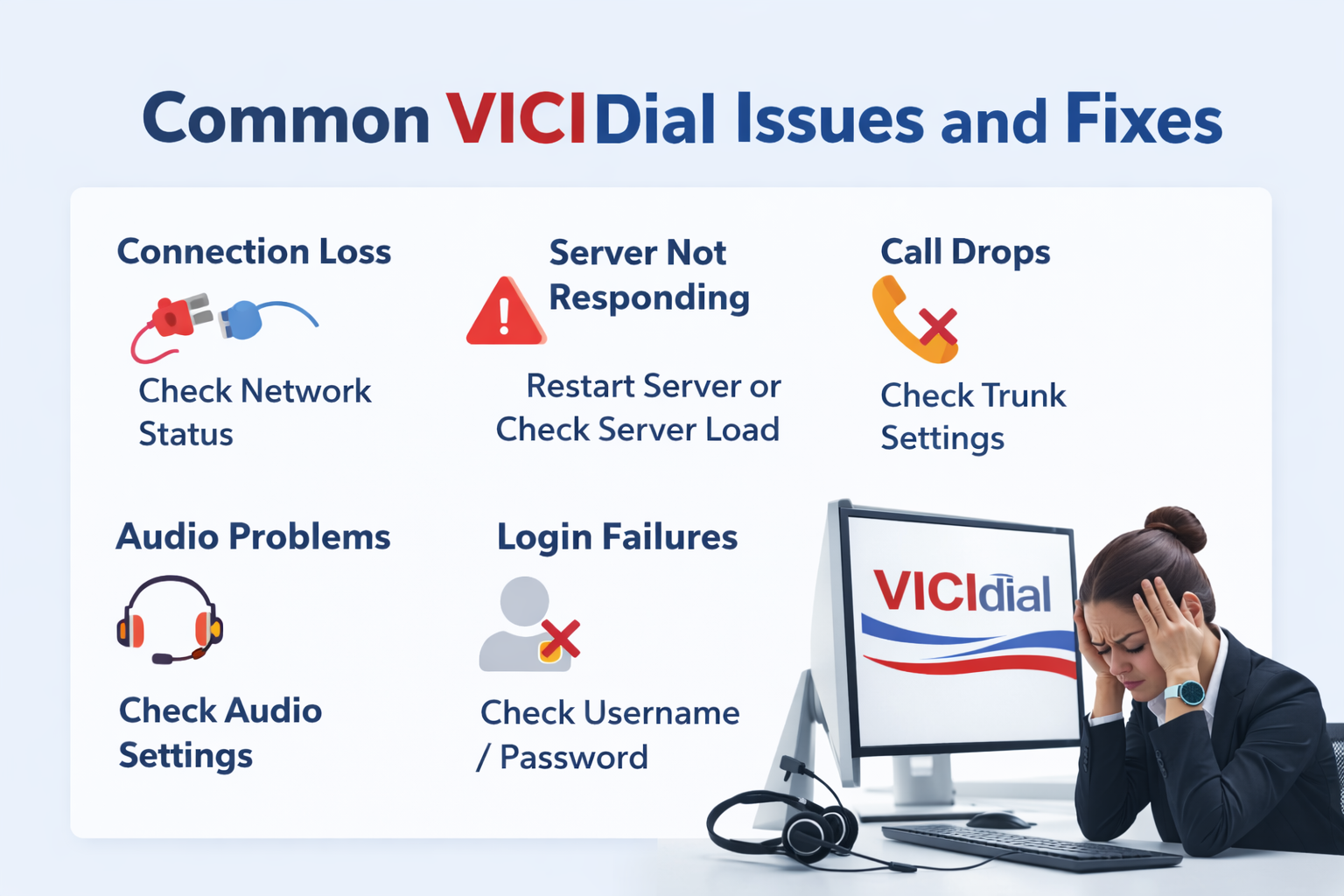 Common VICIDial Issues and Fixes

Connection Loss

Check Network Status

Server Not Responding

Restart Server or Check Server Load

Call Drops

Check Trunk Settings

Audio Problems

Check Audio Settings

Login Failures

Check Username / Password

VICIdial